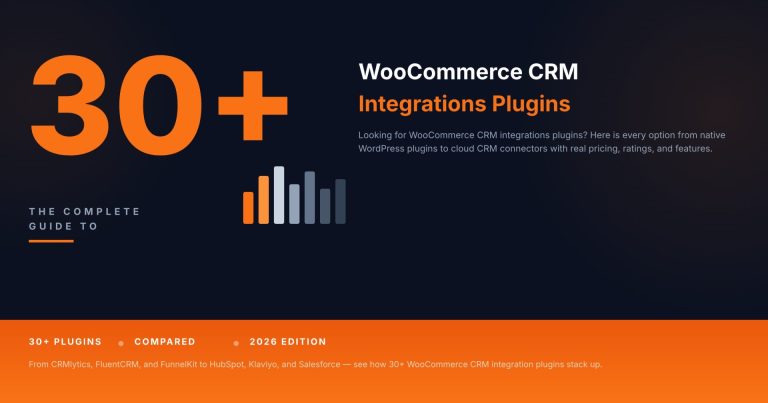 30+

THE COMPLETE GUIDE TO

WooCommerce CRM
Integrations Plugins

Looking for WooCommerce CRM integrations plugins? Here is every option from native WordPress plugins to cloud CRM connectors with real pricing, ratings, and features.

30+ PLUGINS • COMPARED • 2026 EDITION

From CRMlytics, FluentCRM, and FunnelKit to HubSpot, Klaviyo, and Salesforce — see how 30+ WooCommerce CRM integration plugins stack up.